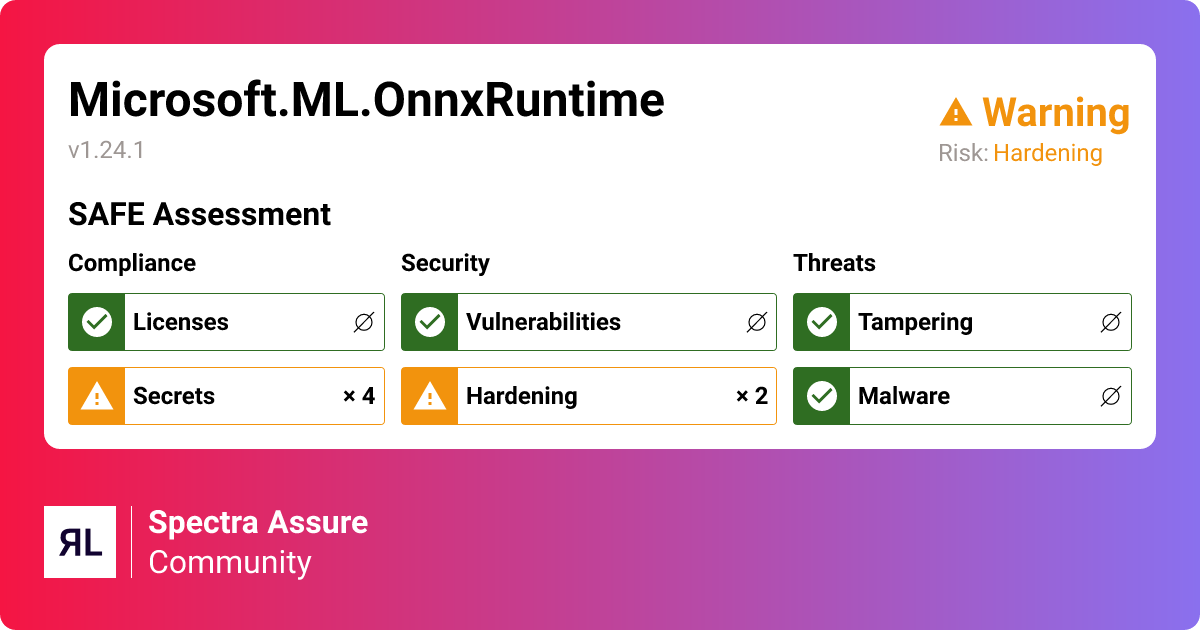 Microsoft.ML.OnnxRuntime
v1.24.1

Warning
Risk: Hardening

SAFE Assessment

Compliance
Licenses ∅
Secrets × 4

Security
Vulnerabilities ∅
Hardening × 2

Threats
Tampering ∅
Malware ∅

RL
Spectra Assure
Community